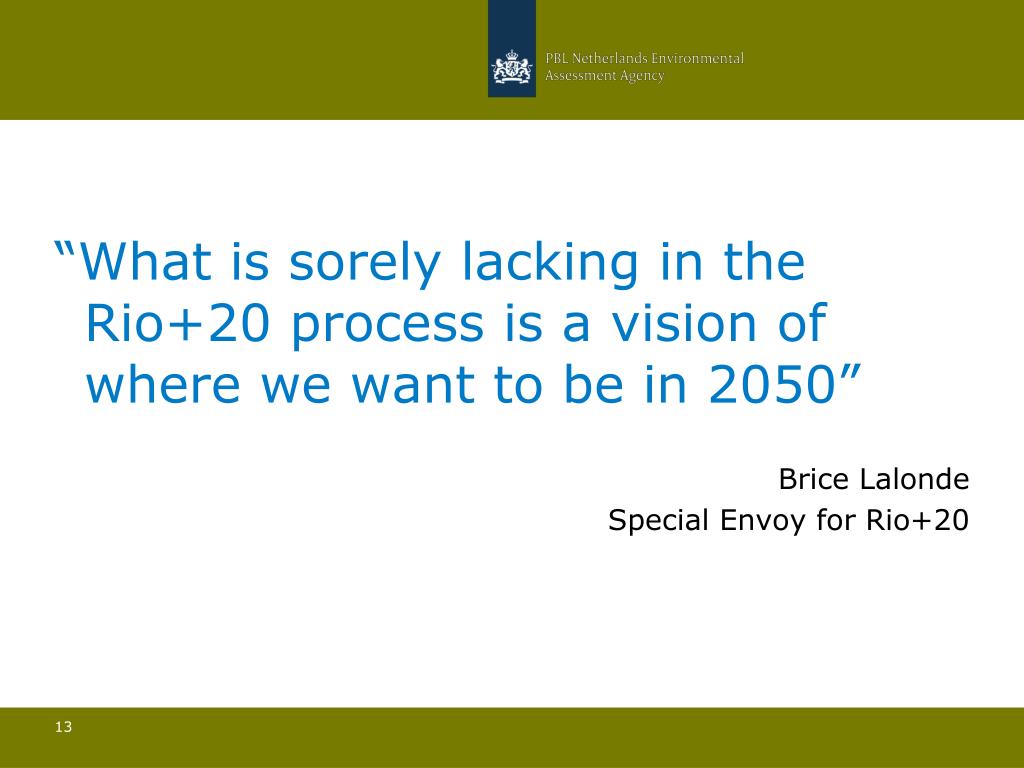 PBL Netherlands Environmental Assessment Agency

“What is sorely lacking in the Rio+20 process is a vision of where we want to be in 2050”

Brice Lalonde
Special Envoy for Rio+20

13